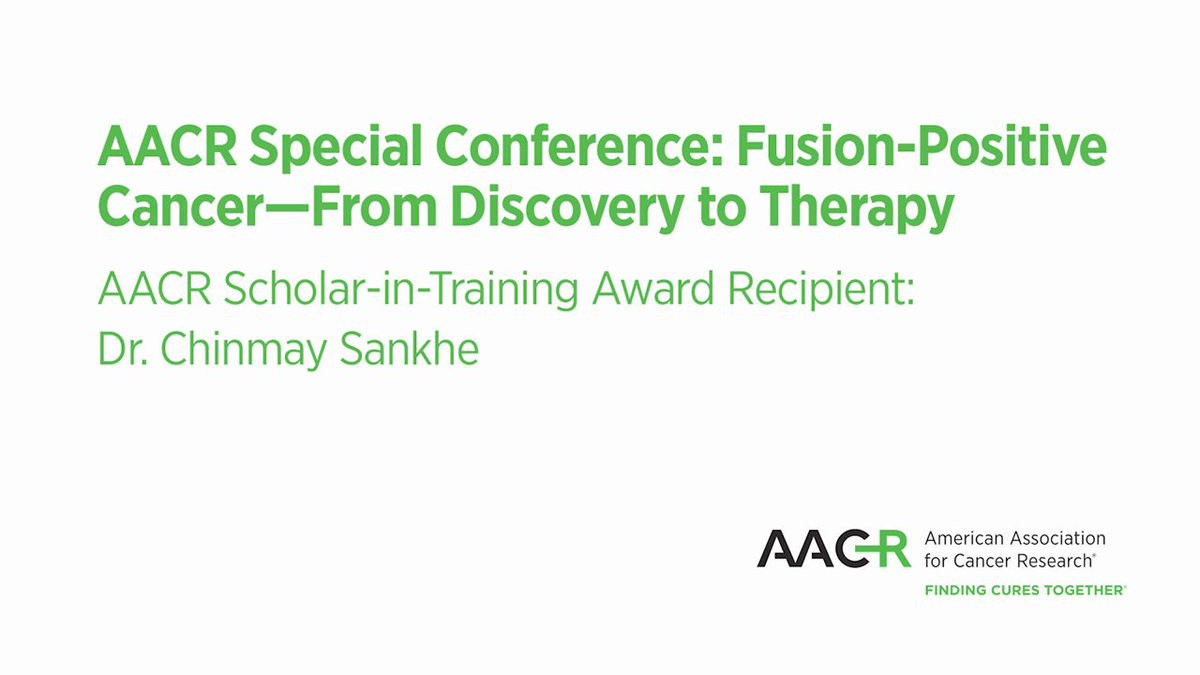 AACR Special Conference: Fusion-Positive Cancer—From Discovery to Therapy

AACR Scholar-in-Training Award Recipient: Dr. Chinmay Sankhe

AACR American Association for Cancer Research®
FINDING CURES TOGETHER®